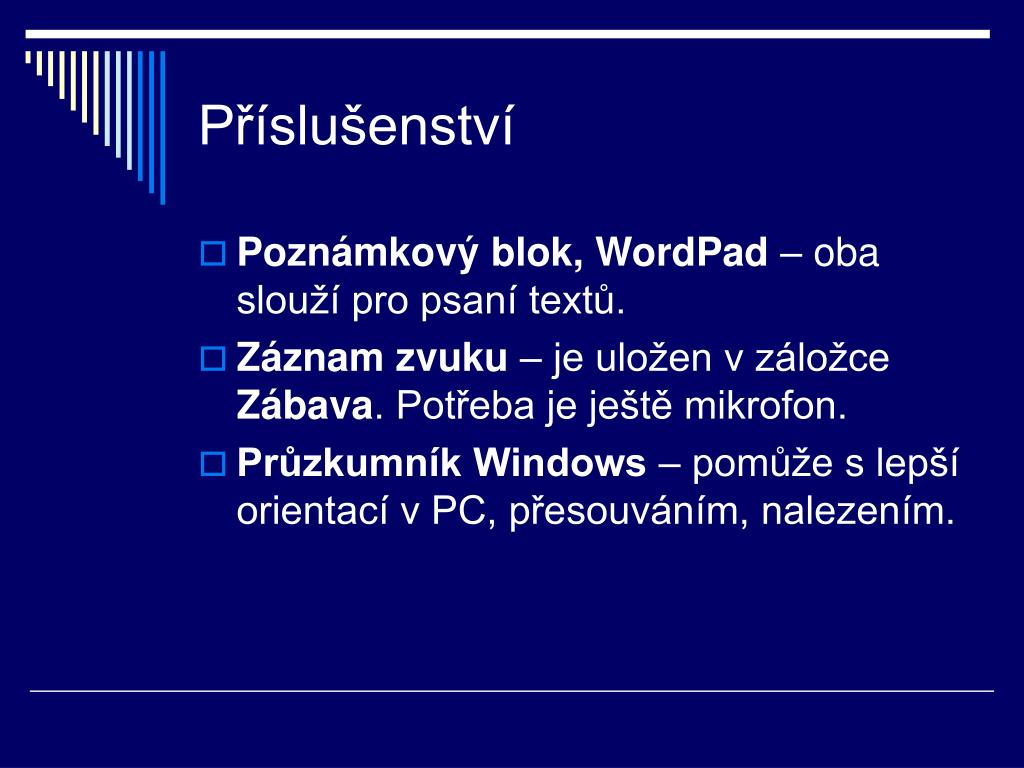 Příslušenství

Poznámkový blok, WordPad – oba slouží pro psaní textů.

Záznam zvuku – je uložen v záložce Zábava. Potřeba je ještě mikrofon.

Průzkumník Windows – pomůže s lepší orientací v PC, přesouváním, nalezením.